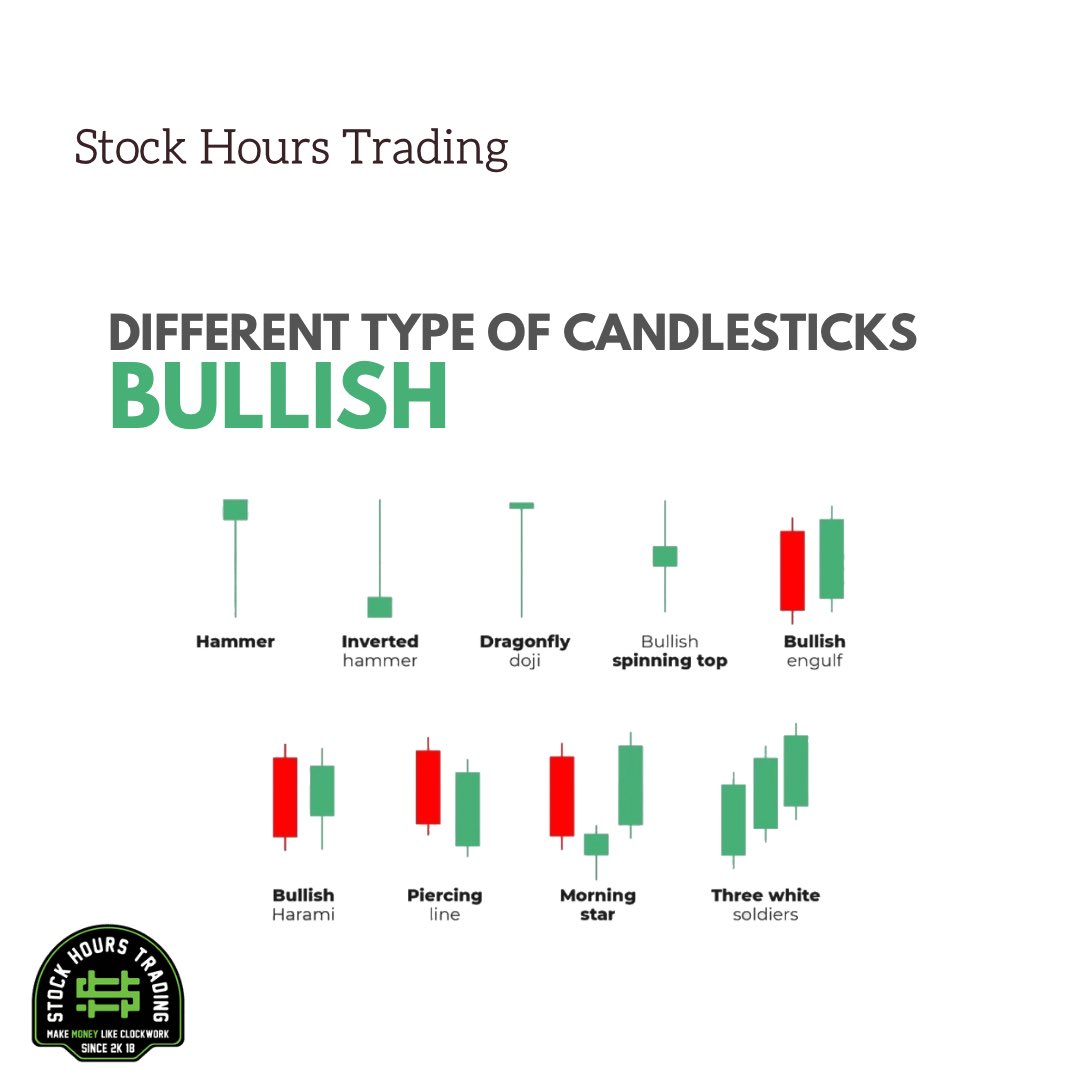 Stock Hours Trading

DIFFERENT TYPE OF CANDLESTICKS
BULLISH

Hammer

Inverted hammer

Dragonfly doji

Bullish spinning top

Bullish engulf

Bullish Harami

Piercing line

Morning star

Three white soldiers

STOCK HOURS TRADING
MAKE MONEY LIKE CLOCKWORK
SINCE 2K 18